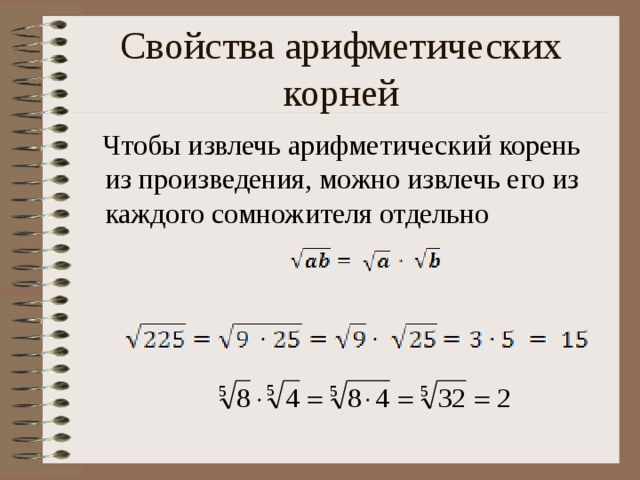 Свойства арифметических корней

Чтобы извлечь арифметический корень из произведения, можно извлечь его из каждого сомножителя отдельно

$\sqrt{ab} = \sqrt{a} \cdot \sqrt{b}$

$\sqrt{225} = \sqrt{9 \cdot 25} = \sqrt{9} \cdot \sqrt{25} = 3 \cdot 5 = 15$

$\sqrt[5]{8} \cdot \sqrt[5]{4} = \sqrt[5]{8 \cdot 4} = \sqrt[5]{32} = 2$